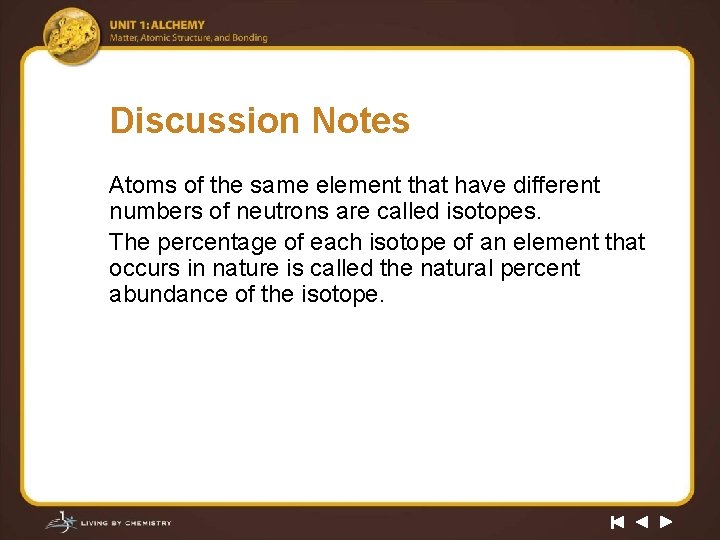 UNIT 1: ALCHEMY
Matter, Atomic Structure, and Bonding

Discussion Notes

Atoms of the same element that have different numbers of neutrons are called isotopes.

The percentage of each isotope of an element that occurs in nature is called the natural percent abundance of the isotope.

LIVING BY CHEMISTRY